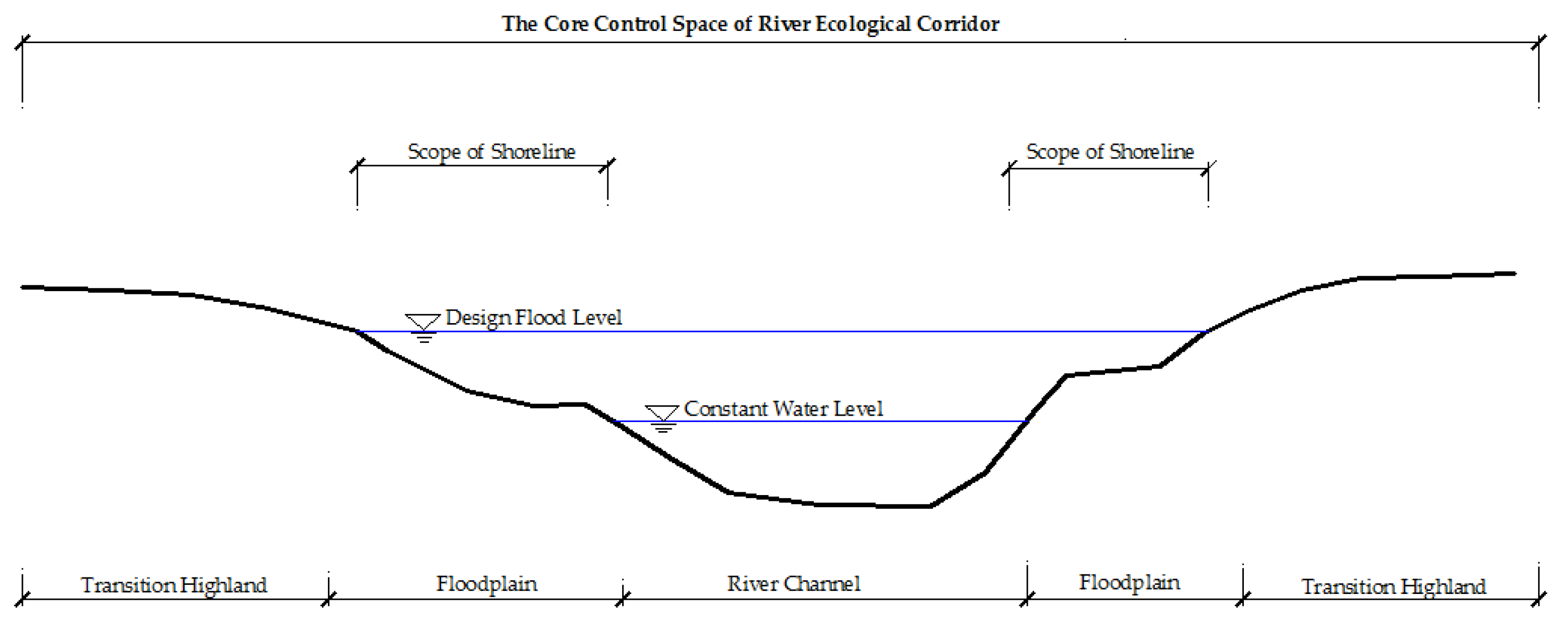 The Core Control Space of River Ecological Corridor

Scope of Shoreline

Scope of Shoreline

Design Flood Level

Constant Water Level

Transition Highland

Floodplain

River Channel

Floodplain

Transition Highland